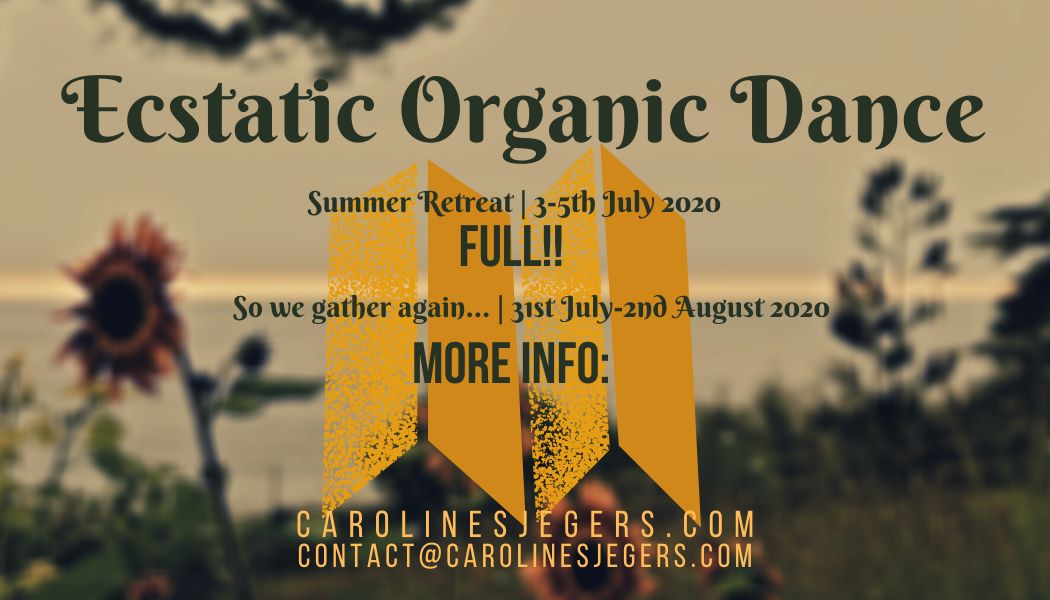 Ecstatic Organic Dance

Summer Retreat | 3-5th July 2020

FULL!!

So we gather again... | 31st July-2nd August 2020

MORE INFO:

CAROLINESJEGERS.COM
CONTACT@CAROLINESJEGERS.COM